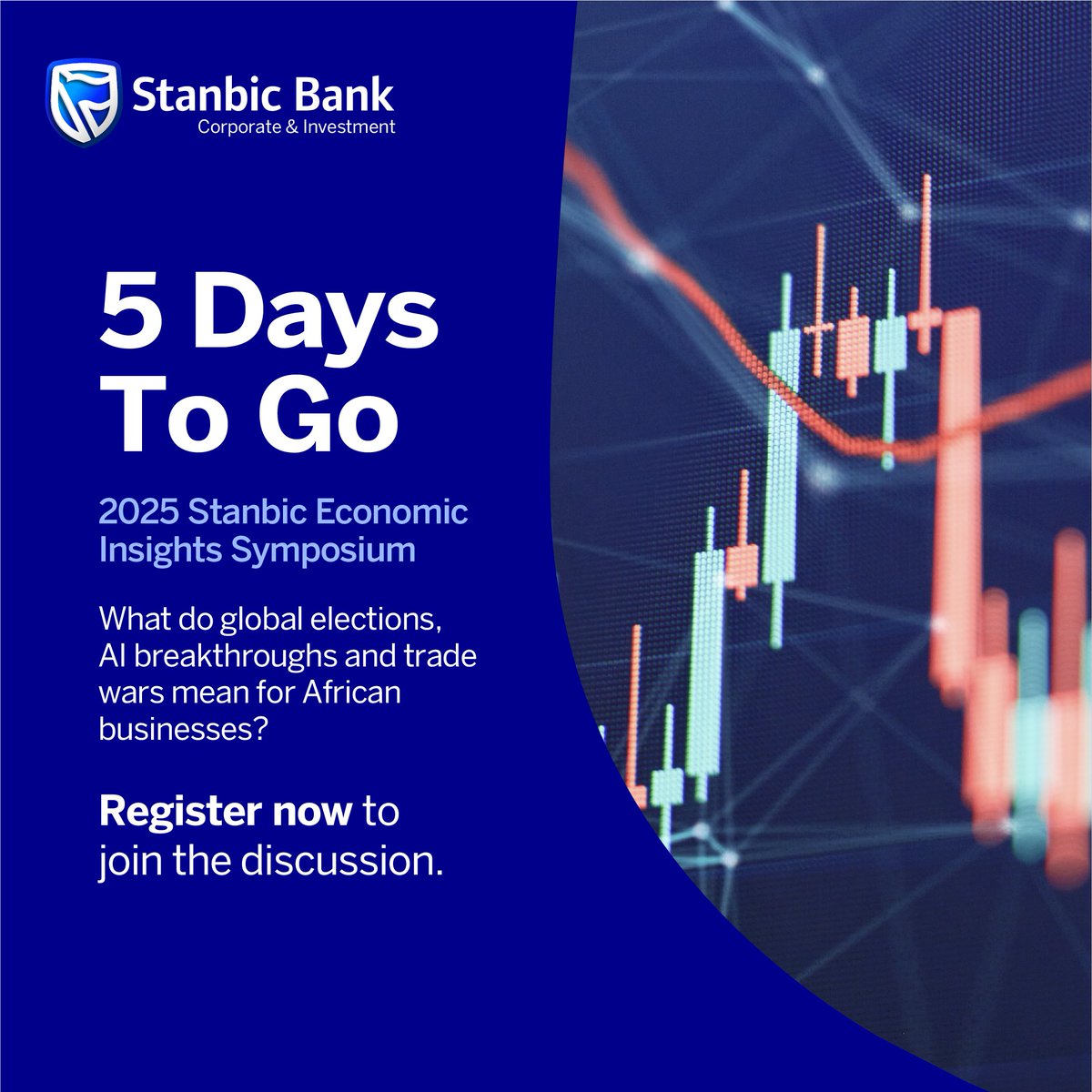 Stanbic Bank
Corporate & Investment

5 Days To Go

2025 Stanbic Economic Insights Symposium

What do global elections, AI breakthroughs and trade wars mean for African businesses?

Register now to join the discussion.